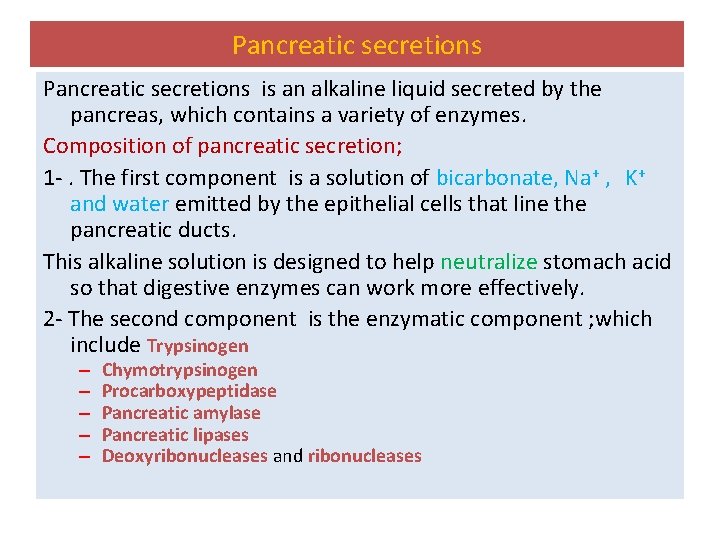 Pancreatic secretions

Pancreatic secretions is an alkaline liquid secreted by the pancreas, which contains a variety of enzymes.

Composition of pancreatic secretion;

1- . The first component is a solution of bicarbonate, $Na^+$ , $K^+$ and water emitted by the epithelial cells that line the pancreatic ducts.

This alkaline solution is designed to help neutralize stomach acid so that digestive enzymes can work more effectively.

2- The second component is the enzymatic component ;which include Trypsinogen

– Chymotrypsinogen
– Procarboxypeptidase
– Pancreatic amylase
– Pancreatic lipases
– Deoxyribonucleases and ribonucleases